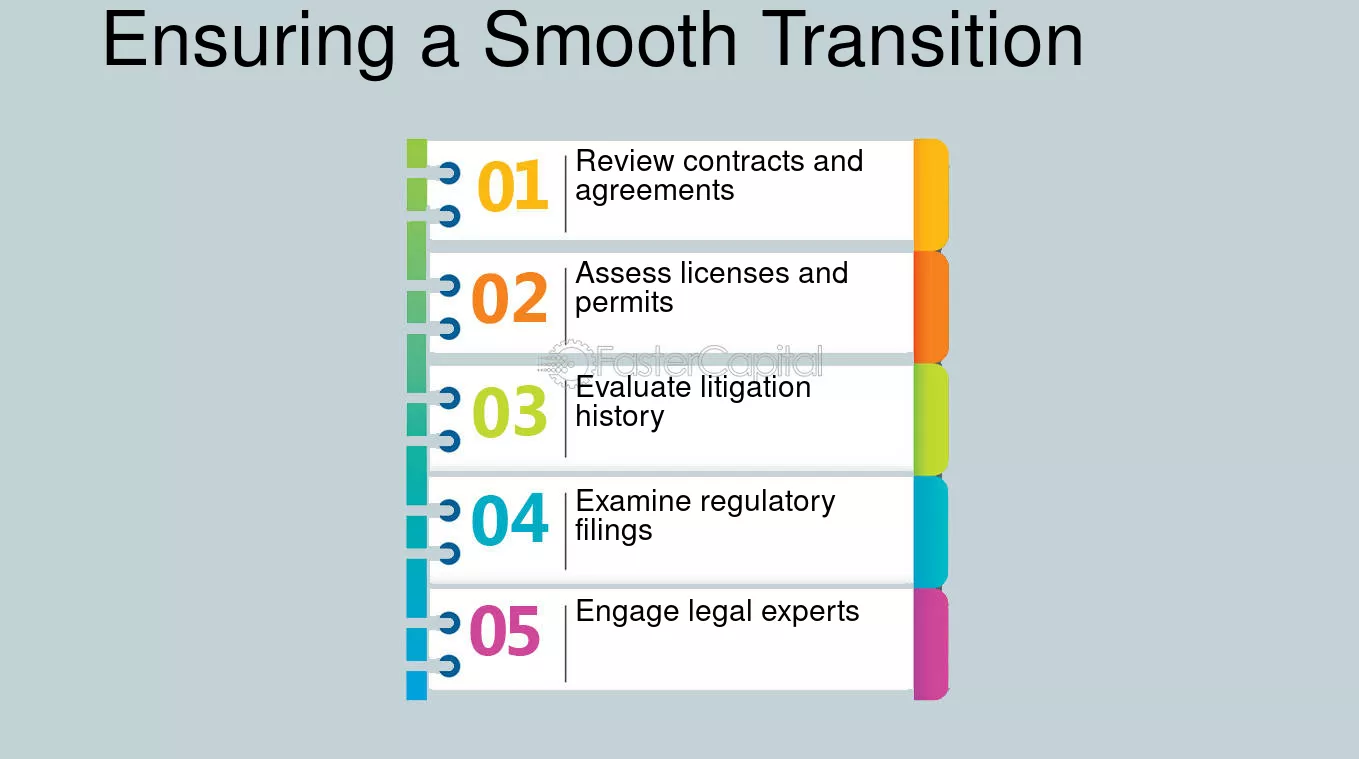 Ensuring a Smooth Transition

01 Review contracts and agreements

02 Assess licenses and permits

FasterCapital

03 Evaluate litigation history

04 Examine regulatory filings

05 Engage legal experts